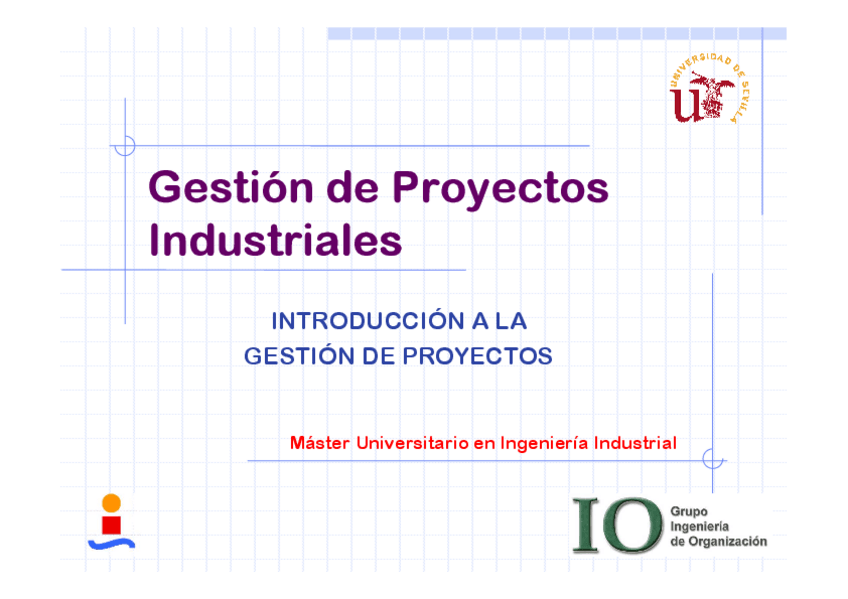 UNIVERSIDAD DE SEVILLA

Gestión de Proyectos Industriales

INTRODUCCIÓN A LA GESTIÓN DE PROYECTOS

Máster Universitario en Ingeniería Industrial

IO Grupo Ingeniería de Organización